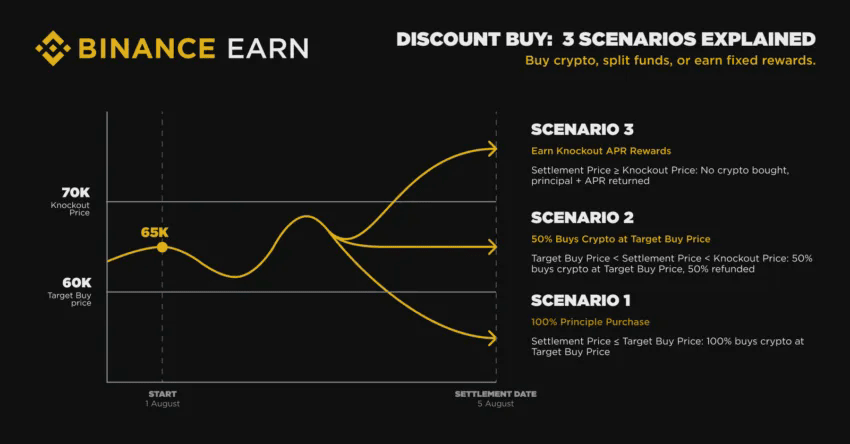 BINANCE EARN

DISCOUNT BUY: 3 SCENARIOS EXPLAINED

Buy crypto, split funds, or earn fixed rewards.

70K
Knockout Price

65K

60K
Target Buy price

START
1 August

SETTLEMENT DATE
5 August

SCENARIO 3

Earn Knockout APR Rewards

Settlement Price ≥ Knockout Price: No crypto bought, principal + APR returned

SCENARIO 2

50% Buys Crypto at Target Buy Price

Target Buy Price < Settlement Price < Knockout Price: 50% buys crypto at Target Buy Price, 50% refunded

SCENARIO 1

100% Principle Purchase

Settlement Price ≤ Target Buy Price: 100% buys crypto at Target Buy Price